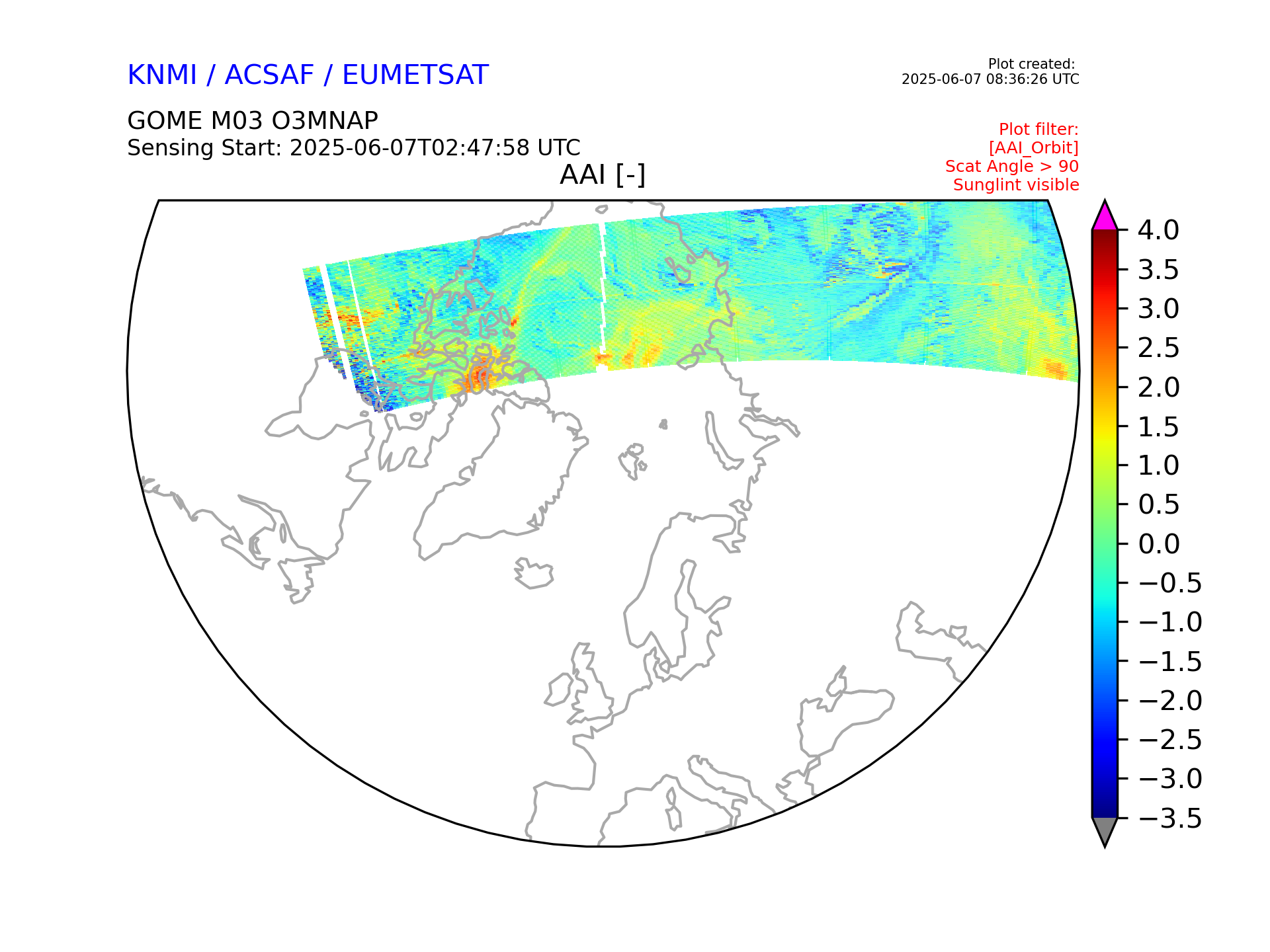 KNMI / ACSAF / EUMETSAT

Plot created:
2025-06-07 08:36:26 UTC

GOME M03 O3MNAP
Sensing Start: 2025-06-07T02:47:58 UTC

Plot filter:
[AAI_Orbit]
Scat Angle > 90
Sunglint visible

AAI [-]

4.0
3.5
3.0
2.5
2.0
1.5
1.0
0.5
0.0
−0.5
−1.0
−1.5
−2.0
−2.5
−3.0
−3.5